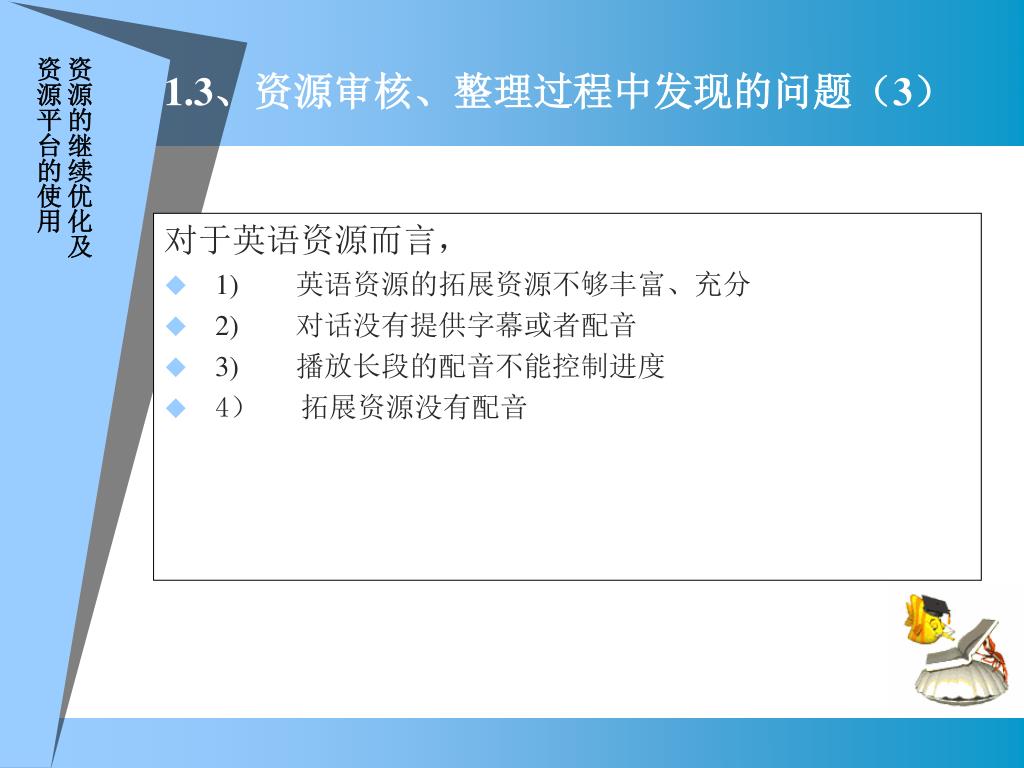 资源的继续优化及资源平台的使用

1.3、资源审核、整理过程中发现的问题（3）

对于英语资源而言，

1)　英语资源的拓展资源不够丰富、充分

2)　对话没有提供字幕或者配音

3)　播放长段的配音不能控制进度

4）　拓展资源没有配音